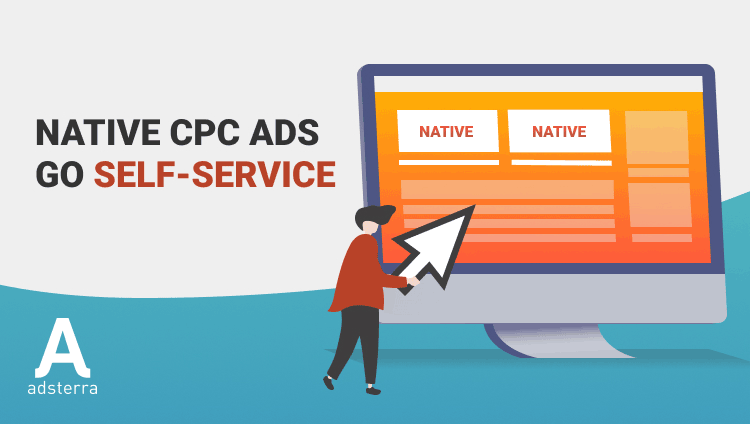 NATIVE CPC ADS GO SELF-SERVICE

NATIVE

NATIVE

A
adsterra